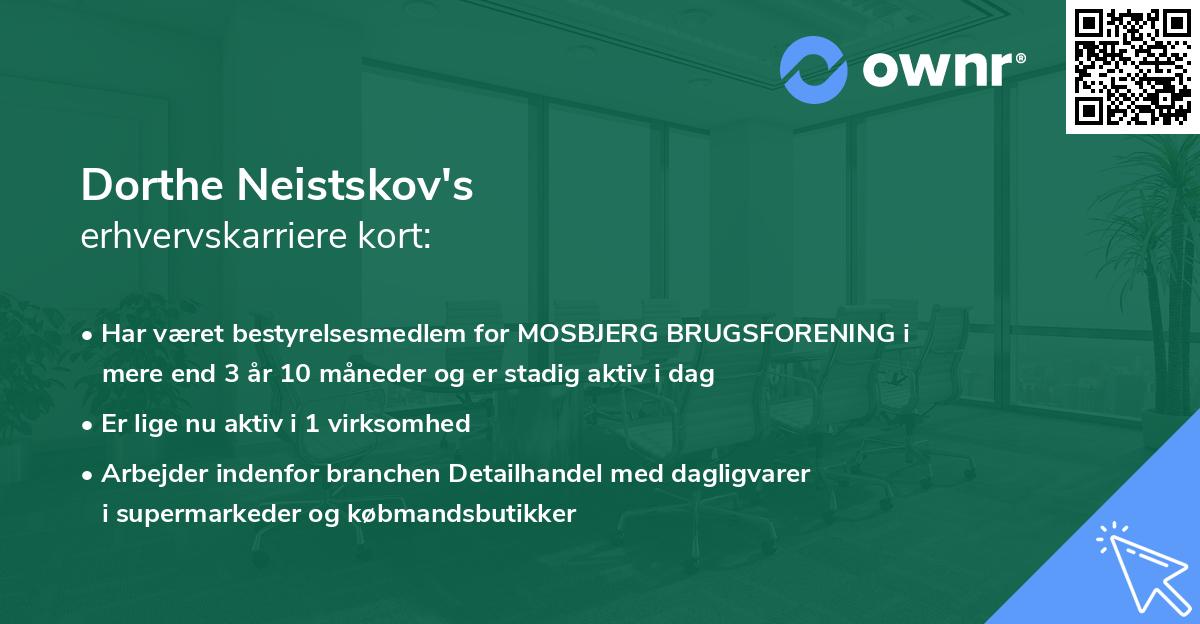 ownr®

Dorthe Neistskov's
erhvervskarriere kort:

• Har været bestyrelsesmedlem for MOSBJERG BRUGSFORENING i mere end 3 år 10 måneder og er stadig aktiv i dag

• Er lige nu aktiv i 1 virksomhed

• Arbejder indenfor branchen Detailhandel med dagligvarer i supermarkeder og købmandsbutikker